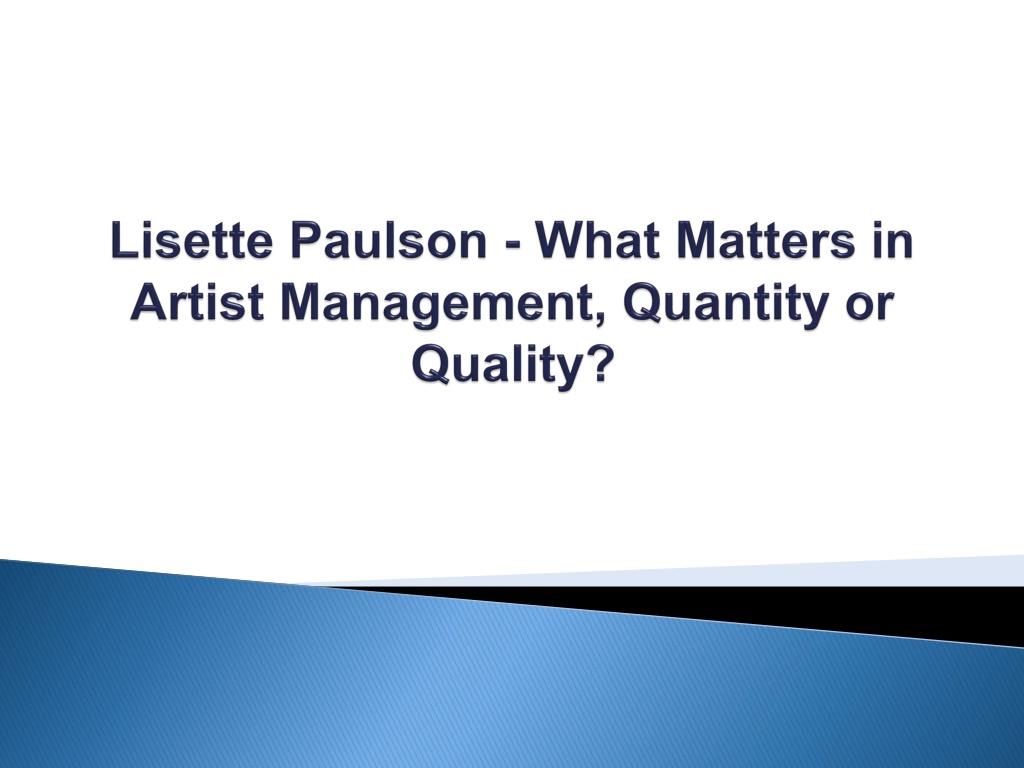 Lisette Paulson - What Matters in Artist Management, Quantity or Quality?